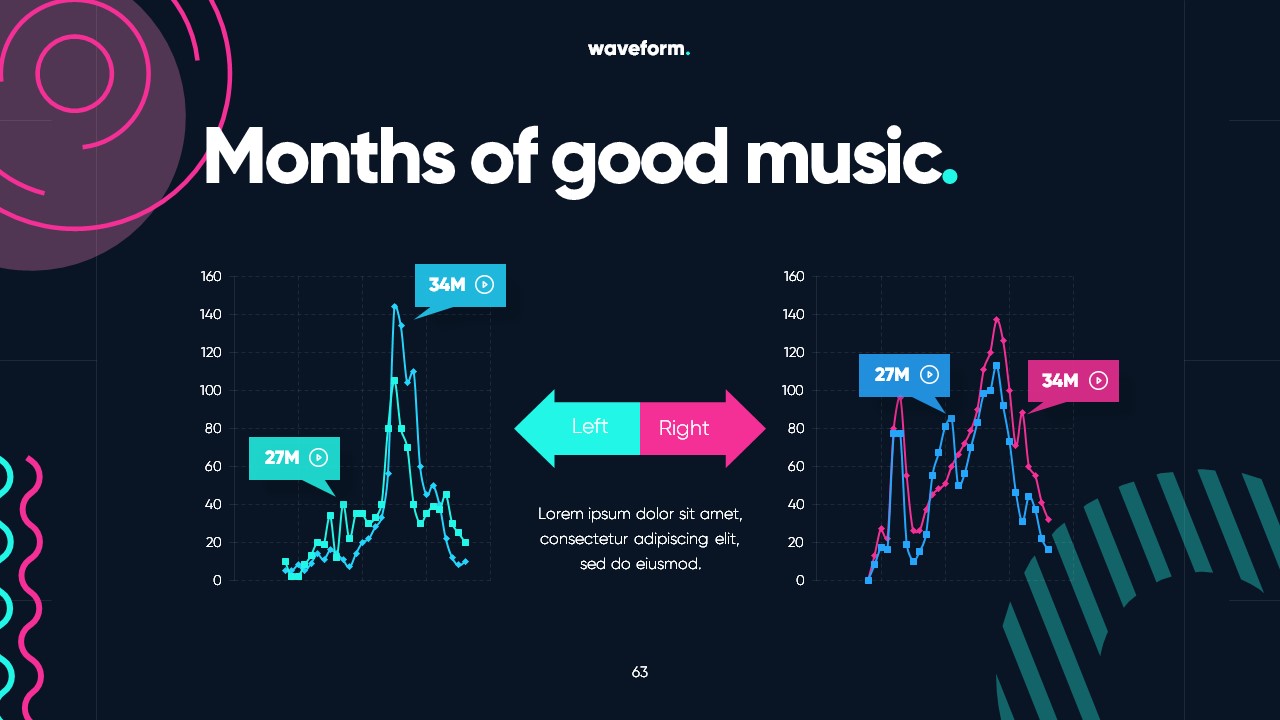 waveform.

Months of good music.

160
140
120
100
80
60
40
20
0

34M

27M

Left

Right

Lorem ipsum dolor sit amet, consectetur adipiscing elit, sed do eiusmod.

160
140
120
100
80
60
40
20
0

27M

34M

63